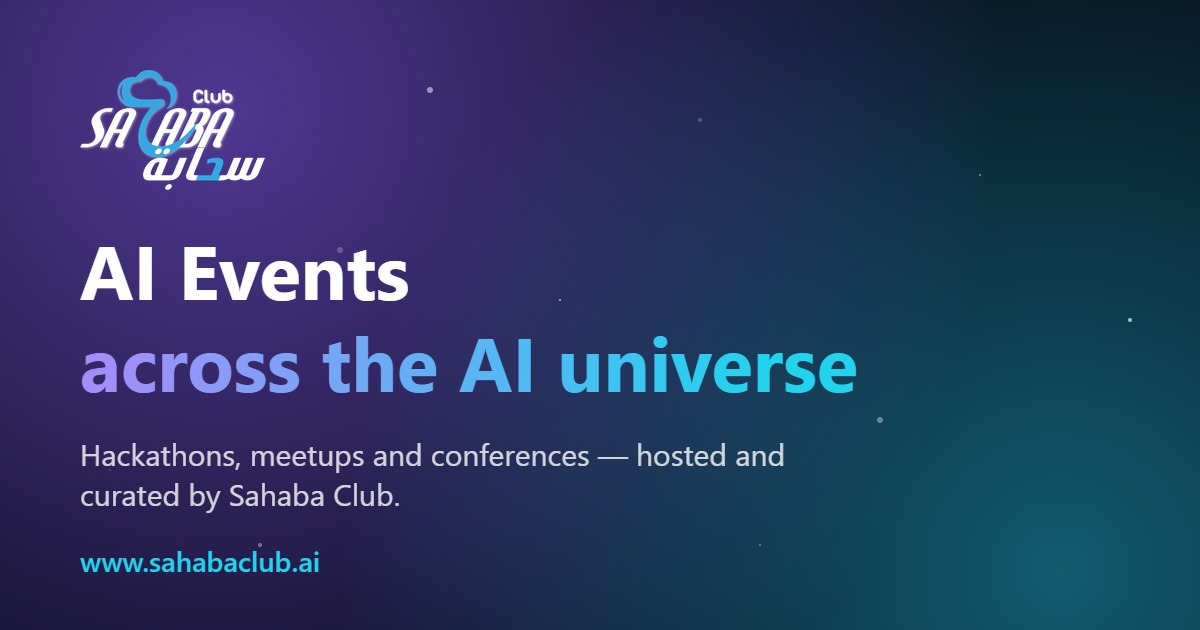 Club
SAHABA
سحابة

AI Events
across the AI universe

Hackathons, meetups and conferences — hosted and curated by Sahaba Club.

www.sahabaclub.ai